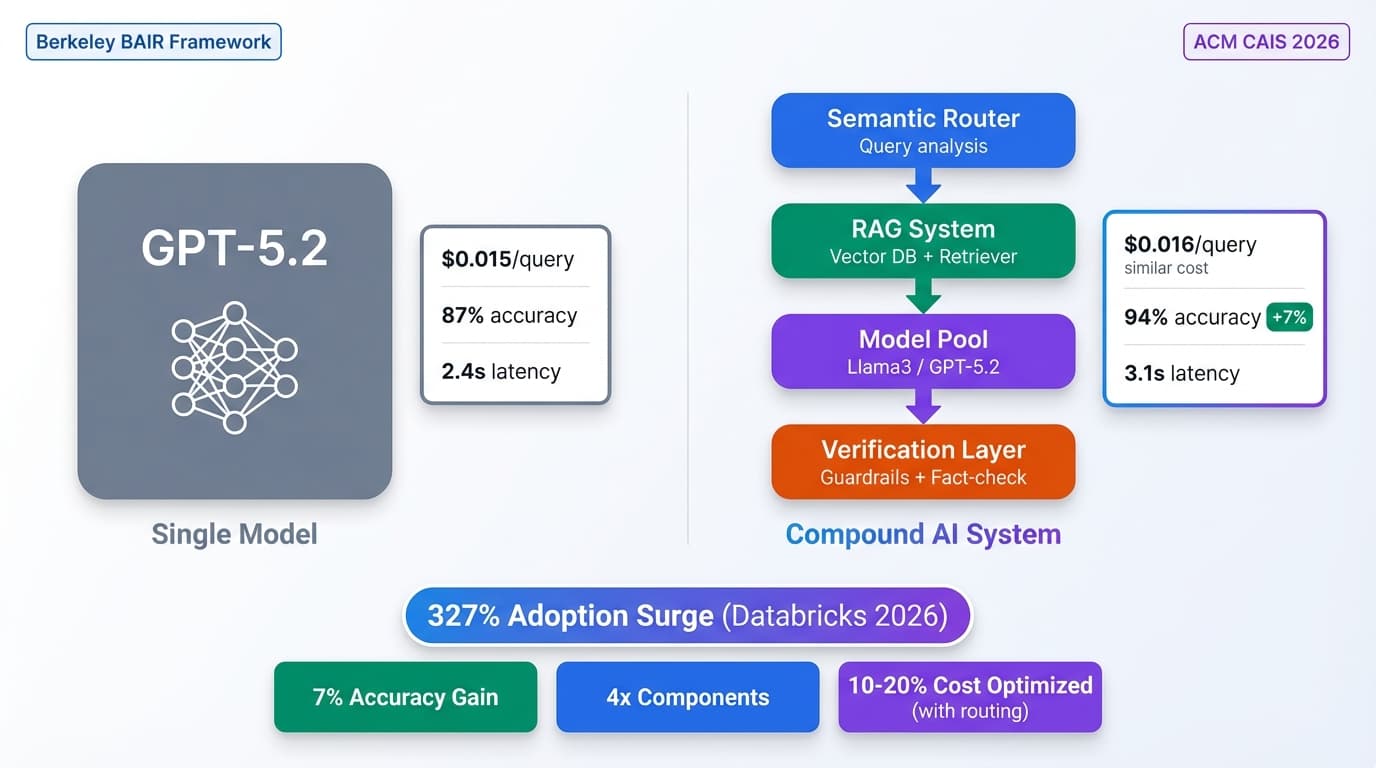 Berkeley BAIR Framework

ACM CAIS 2026

GPT-5.2

$0.015/query
87% accuracy
2.4s latency

Single Model

Semantic Router
Query analysis

RAG System
Vector DB + Retriever

Model Pool
Llama3 / GPT-5.2

Verification Layer
Guardrails + Fact-check

$0.016/query
similar cost
94% accuracy +7%
3.1s latency

Compound AI System

327% Adoption Surge (Databricks 2026)

7% Accuracy Gain

4x Components

10-20% Cost Optimized
(with routing)